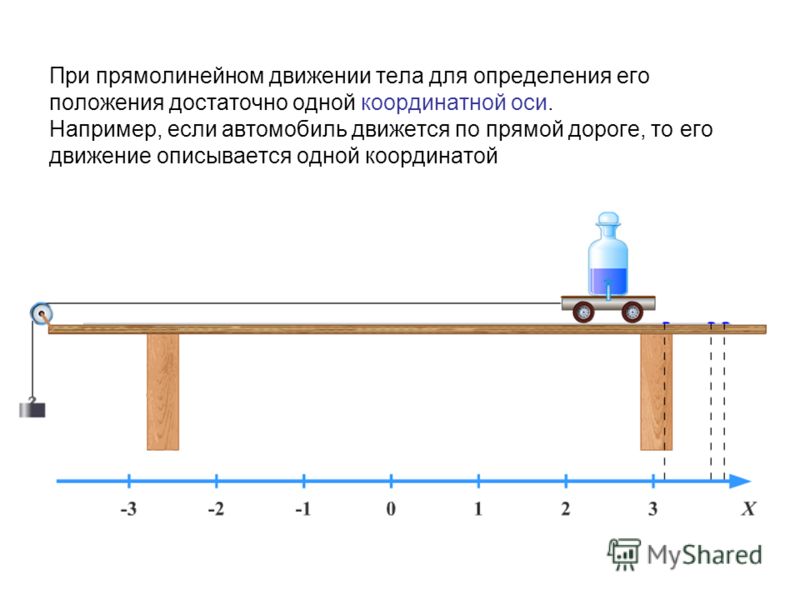 При прямолинейном движении тела для определения его положения достаточно одной координатной оси.
Например, если автомобиль движется по прямой дороге, то его движение описывается одной координатой

-3 -2 -1 0 1 2 3 X

MyShared